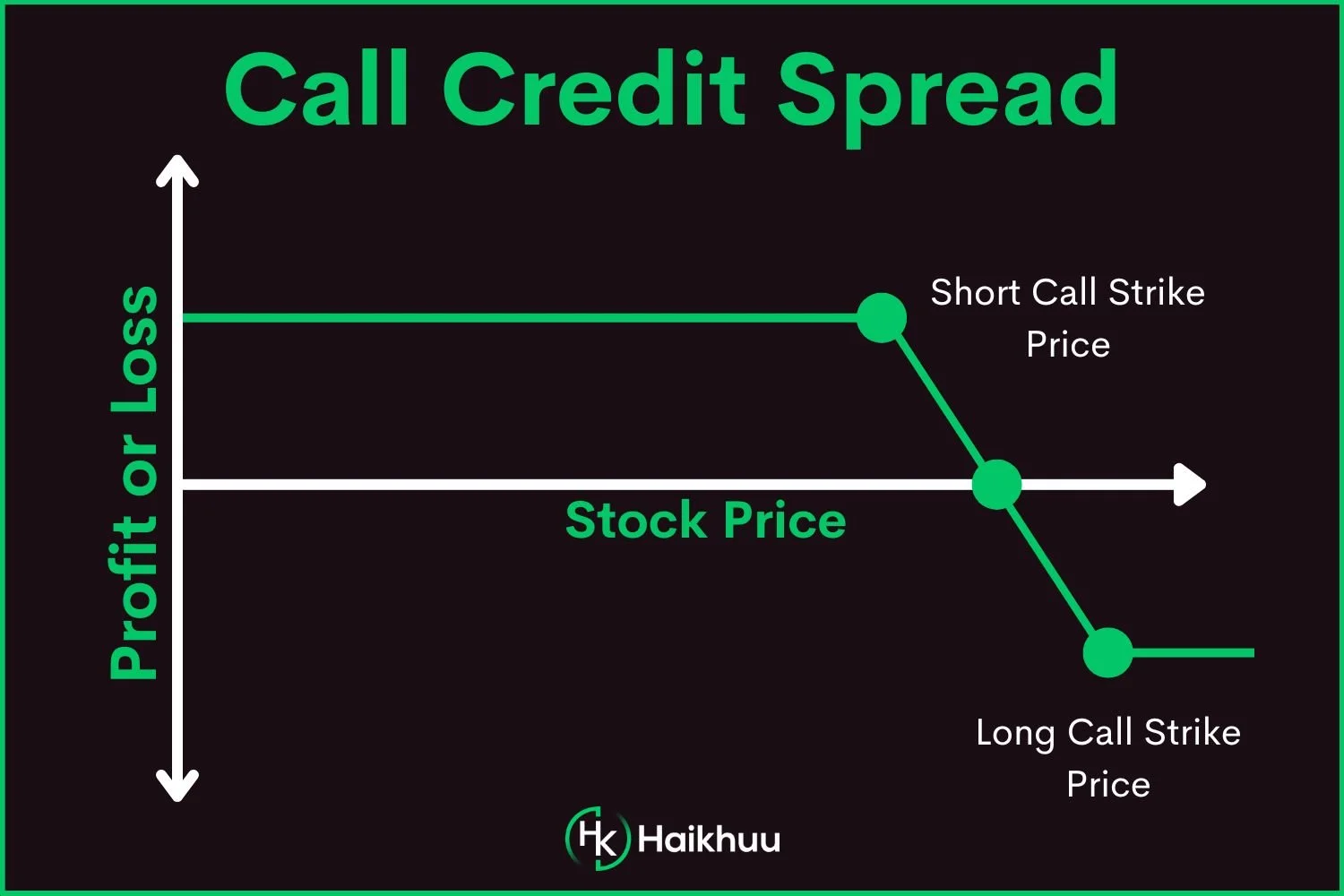 Call Credit Spread

Profit or Loss

Short Call Strike Price

Stock Price

Long Call Strike Price

HK Haikhuu